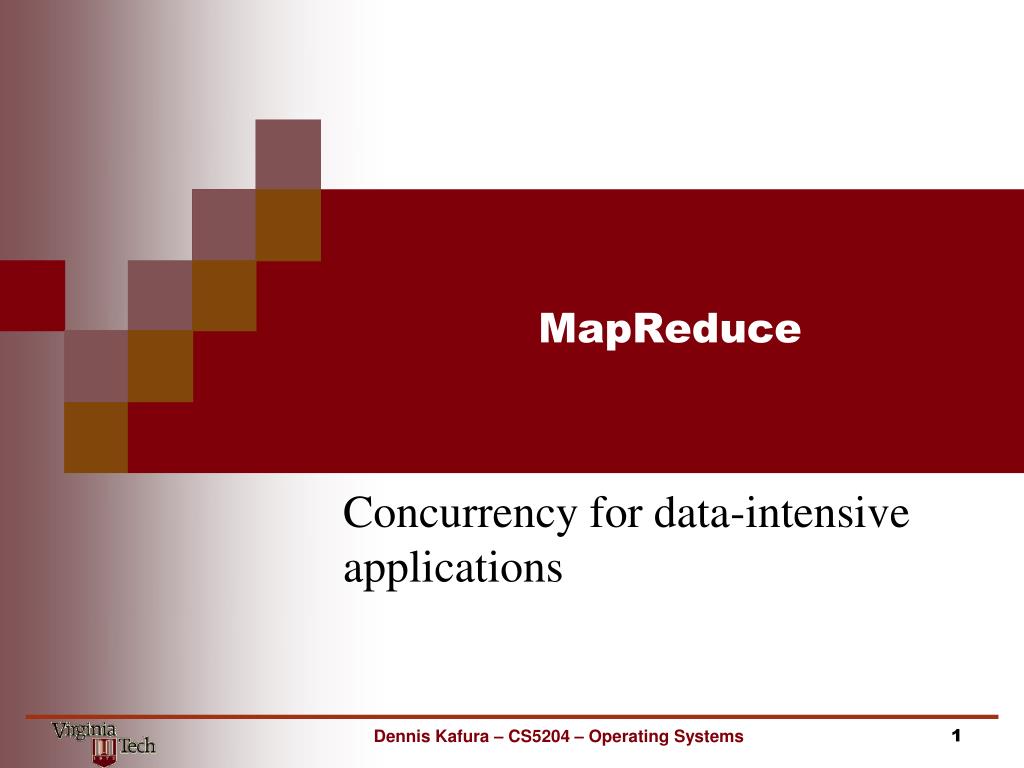 MapReduce

Concurrency for data-intensive applications

Virginia Tech

Dennis Kafura – CS5204 – Operating Systems

1